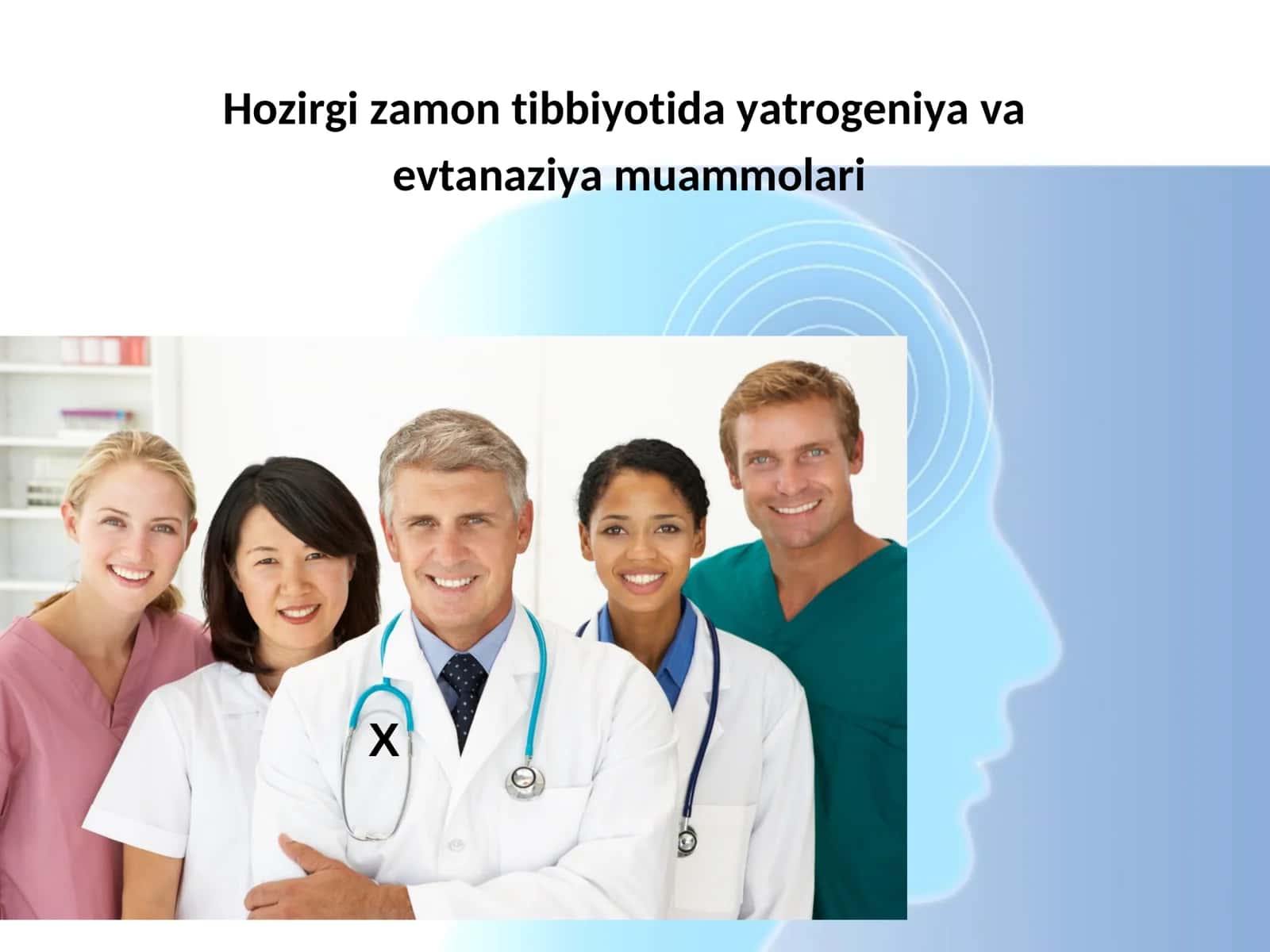 Hozirgi zamon tibbiyotida yatrogeniya va evtanaziya muammolari

X